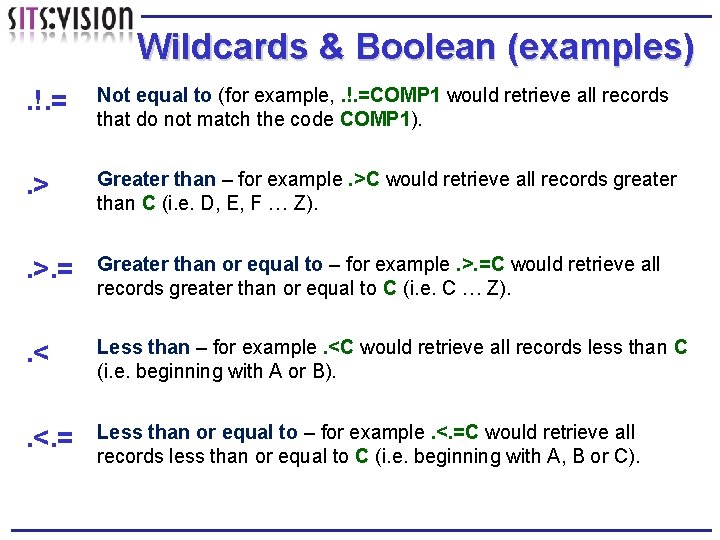 SITS:VISION

Wildcards & Boolean (examples)

.!.= Not equal to (for example, .!.=COMP1 would retrieve all records that do not match the code COMP1).

.> Greater than – for example .>C would retrieve all records greater than C (i.e. D, E, F … Z).

.>.= Greater than or equal to – for example .>.=C would retrieve all records greater than or equal to C (i.e. C … Z).

.< Less than – for example .<C would retrieve all records less than C (i.e. beginning with A or B).

.<.= Less than or equal to – for example .<.=C would retrieve all records less than or equal to C (i.e. beginning with A, B or C).